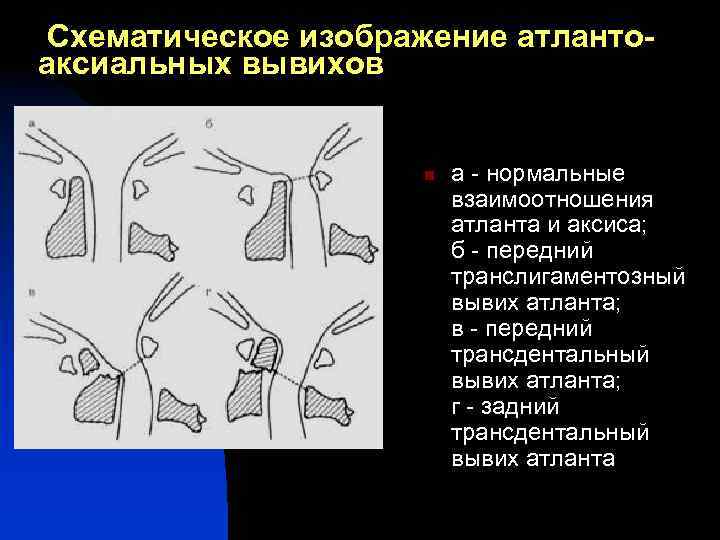 Схематическое изображение атланто-аксиальных вывихов

а

б

в

г

а - нормальные взаимоотношения атланта и аксиса;
б - передний транслигаментозный вывих атланта;
в - передний трансдентальный вывих атланта;
г - задний трансдентальный вывих атланта